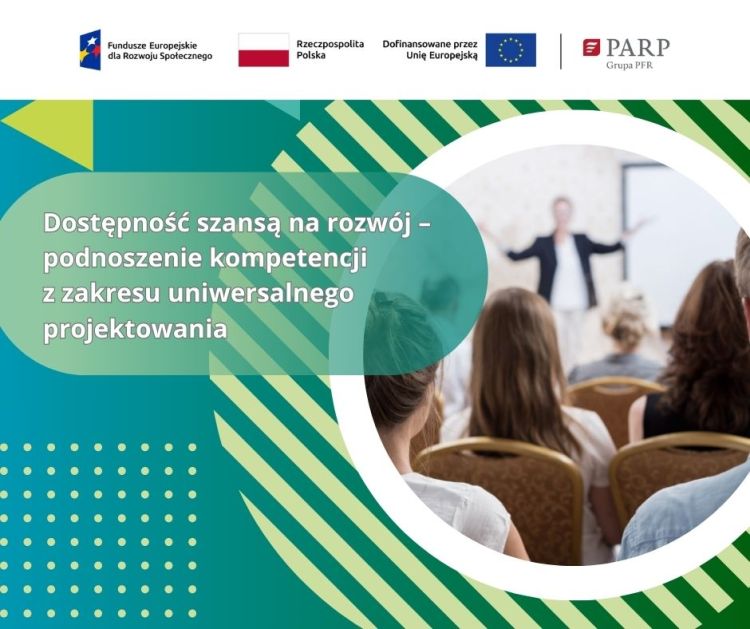 Fundusze Europejskie dla Rozwoju Społecznego

Rzeczpospolita Polska

Dofinansowane przez Unię Europejską

PARP
Grupa PFR

Dostępność szansą na rozwój – podnoszenie kompetencji z zakresu uniwersalnego projektowania